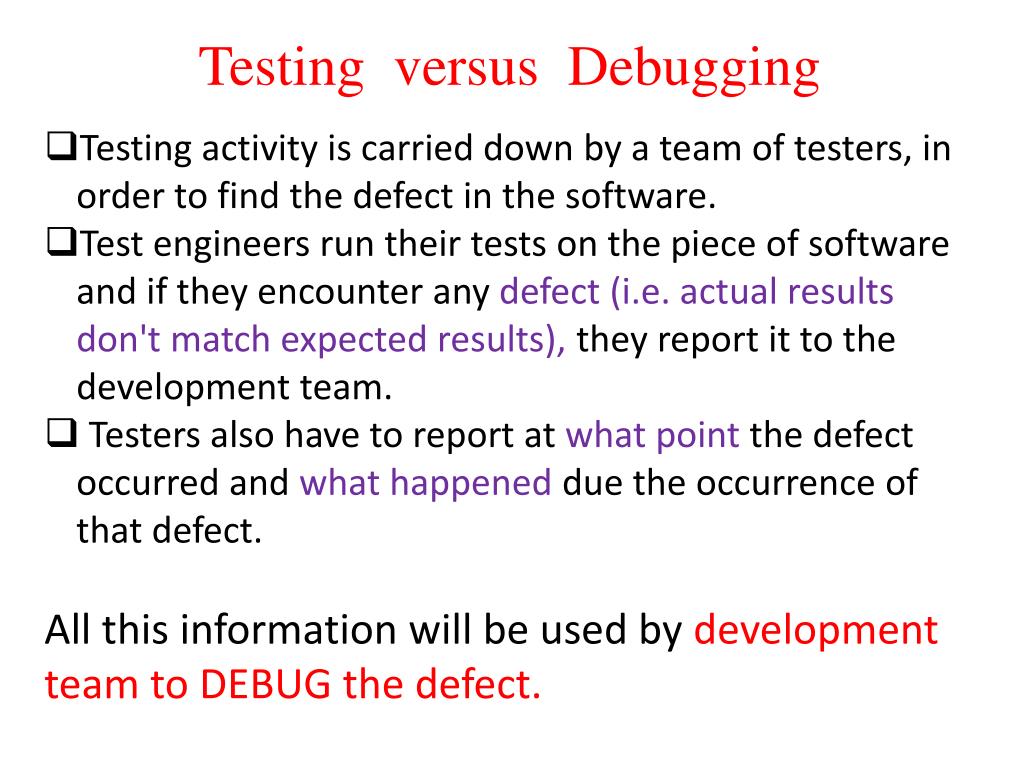 Testing versus Debugging

❑Testing activity is carried down by a team of testers, in order to find the defect in the software.

❑Test engineers run their tests on the piece of software and if they encounter any defect (i.e. actual results don't match expected results), they report it to the development team.

❑ Testers also have to report at what point the defect occurred and what happened due the occurrence of that defect.

All this information will be used by development team to DEBUG the defect.